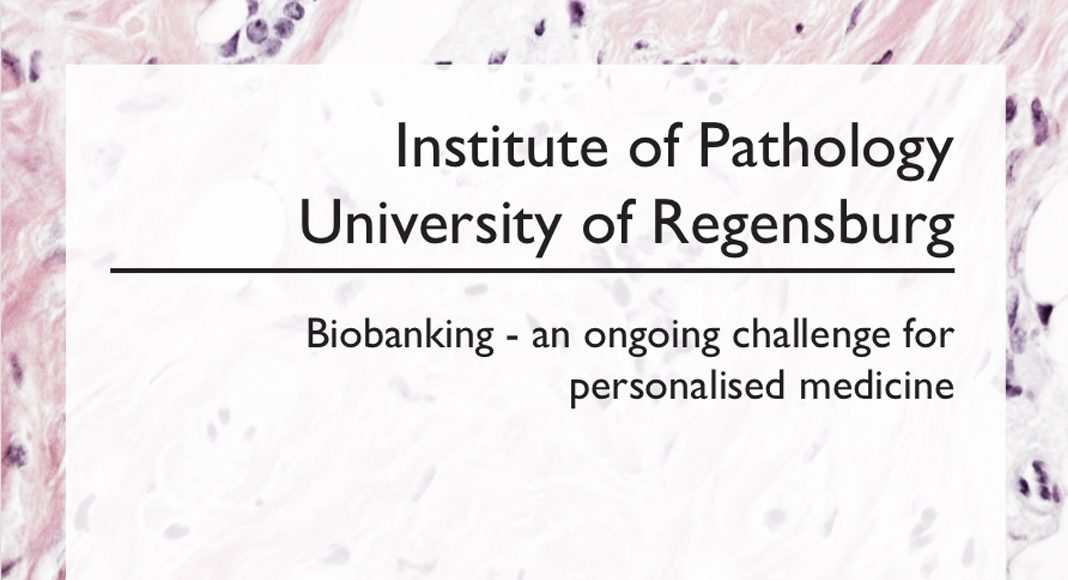 Institute of Pathology
University of Regensburg

Biobanking - an ongoing challenge for personalised medicine